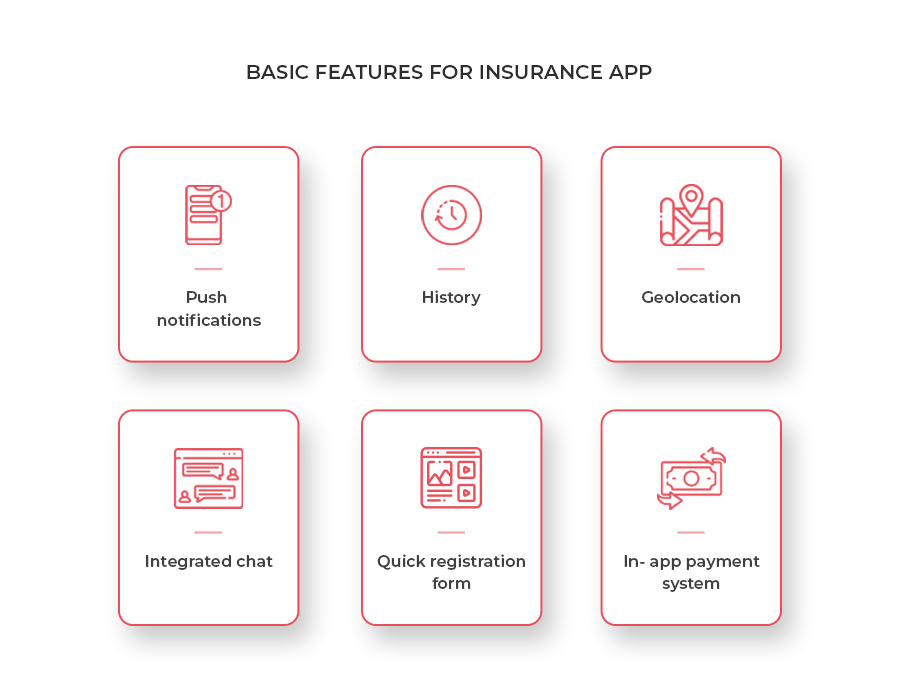 BASIC FEATURES FOR INSURANCE APP

1

Push notifications

History

Geolocation

Integrated chat

Quick registration form

In- app payment system